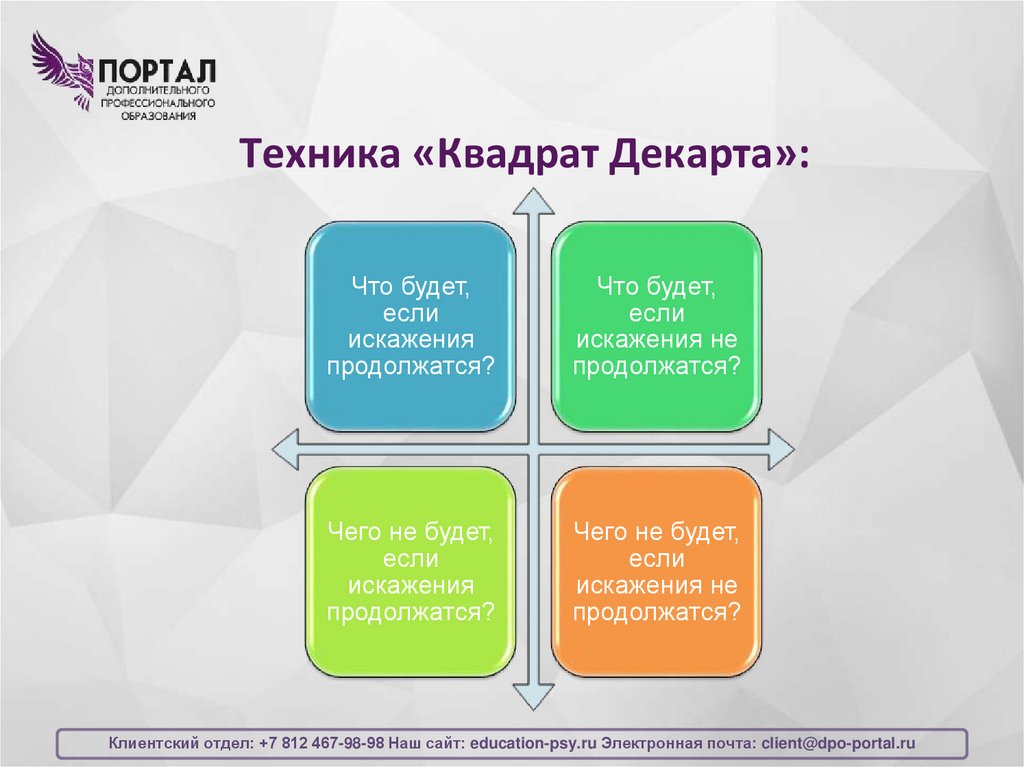 ПОРТАЛ
ДОПОЛНИТЕЛЬНОГО ПРОФЕССИОНАЛЬНОГО ОБРАЗОВАНИЯ

Техника «Квадрат Декарта»:

Что будет, если искажения продолжатся?

Что будет, если искажения не продолжатся?

Чего не будет, если искажения продолжатся?

Чего не будет, если искажения не продолжатся?

Клиентский отдел: +7 812 467-98-98 Наш сайт: education-psy.ru Электронная почта: client@dpo-portal.ru